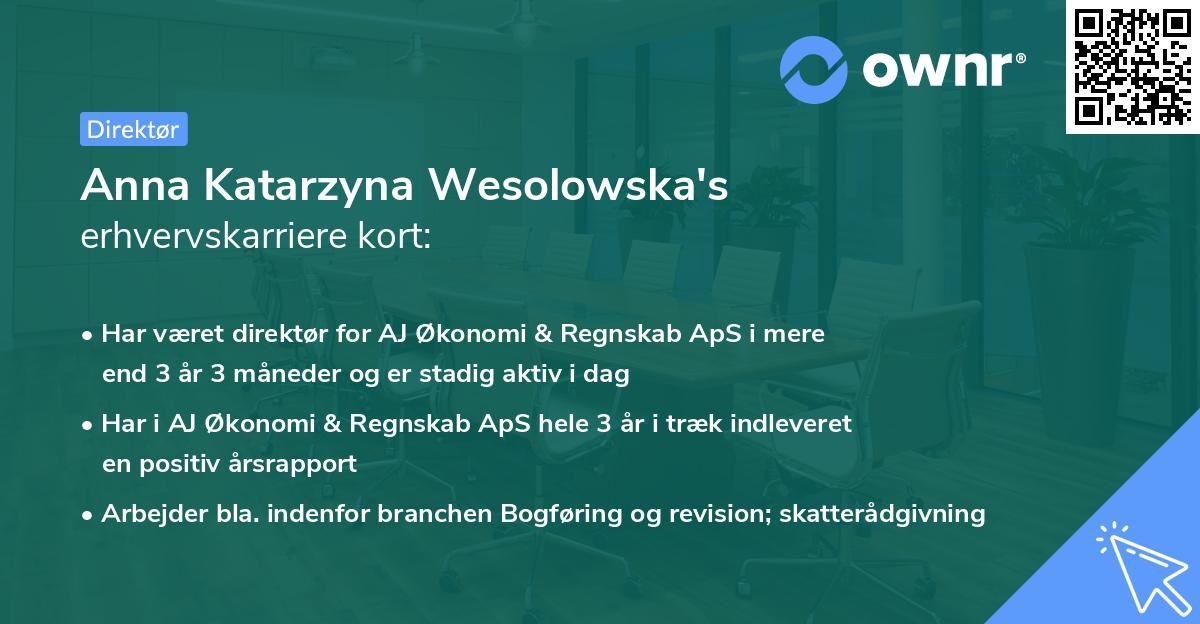 ownr®

Direktør

Anna Katarzyna Wesolowska's erhvervskarriere kort:

• Har været direktør for AJ Økonomi & Regnskab ApS i mere end 3 år 3 måneder og er stadig aktiv i dag

• Har i AJ Økonomi & Regnskab ApS hele 3 år i træk indleveret en positiv årsrapport

• Arbejder bla. indenfor branchen Bogføring og revision; skatterådgivning